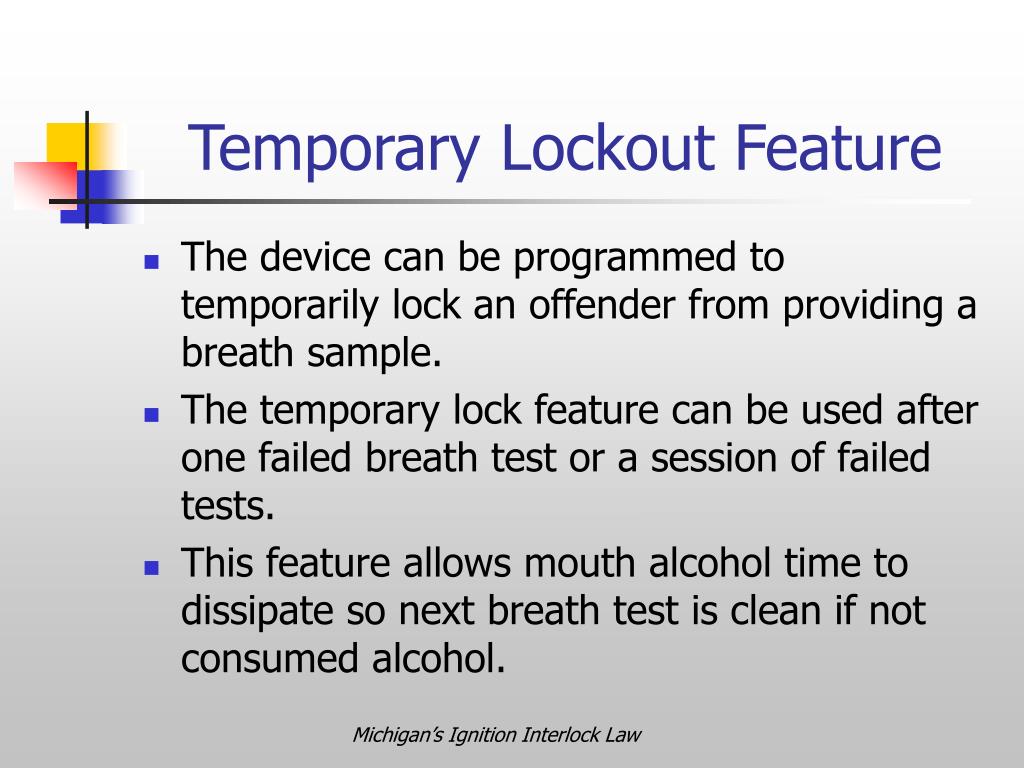 Temporary Lockout Feature

- The device can be programmed to temporarily lock an offender from providing a breath sample.
- The temporary lock feature can be used after one failed breath test or a session of failed tests.
- This feature allows mouth alcohol time to dissipate so next breath test is clean if not consumed alcohol.

Michigan's Ignition Interlock Law